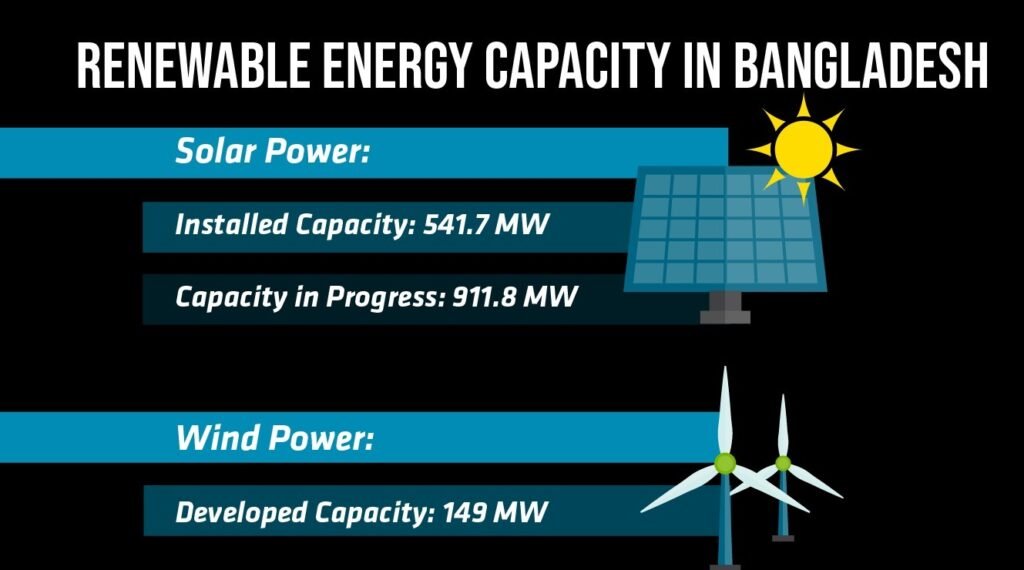 RENEWABLE ENERGY CAPACITY IN BANGLADESH

Solar Power:

Installed Capacity: 541.7 MW

Capacity in Progress: 911.8 MW

Wind Power:

Developed Capacity: 149 MW